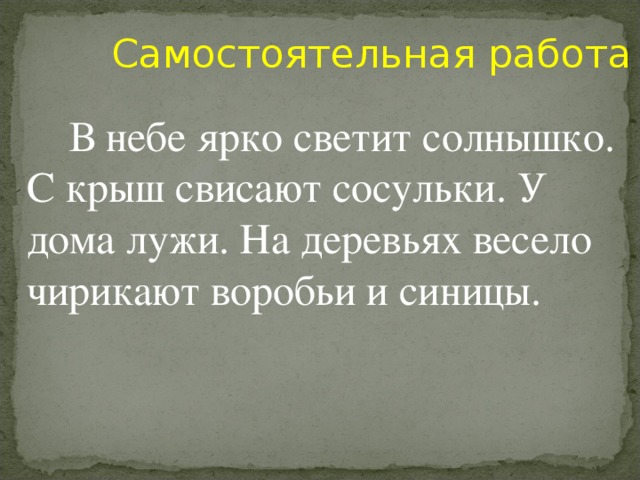 Самостоятельная работа

В небе ярко светит солнышко. С крыш свисают сосульки. У дома лужи. На деревьях весело чирикают воробьи и синицы.